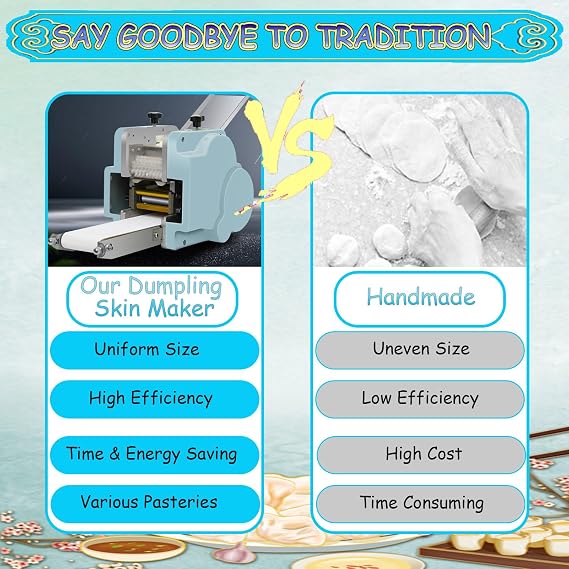 SAY GOODBYE TO TRADITION

VS

Our Dumpling Skin Maker

Uniform Size

High Efficiency

Time & Energy Saving

Various Pasteries

Handmade

Uneven Size

Low Efficiency

High Cost

Time Consuming